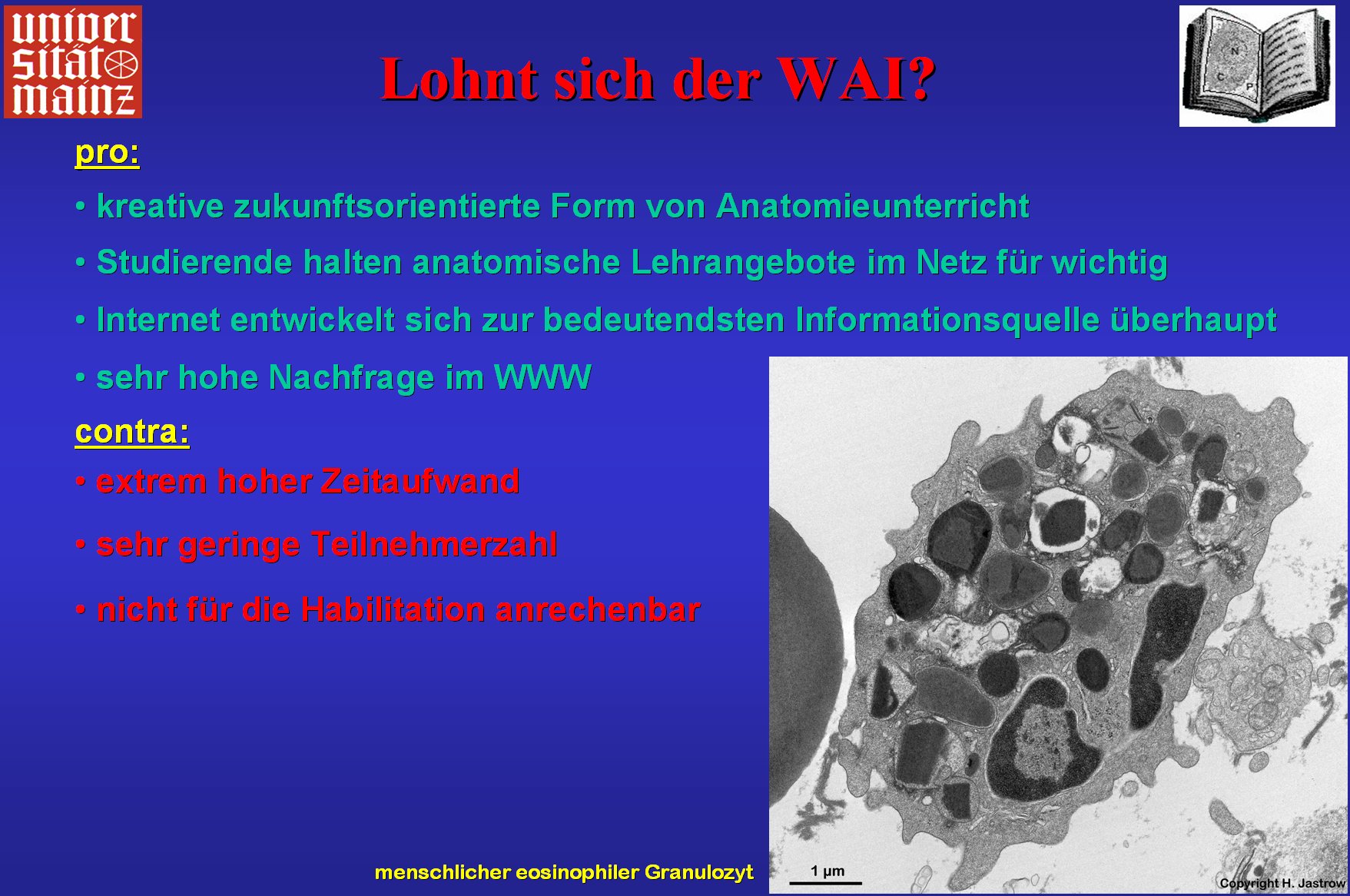 univer sität mainz

Lohnt sich der WAI?

N C P

pro:

• kreative zukunftsorientierte Form von Anatomieunterricht

• Studierende halten anatomische Lehrangebote im Netz für wichtig

• Internet entwickelt sich zur bedeutendsten Informationsquelle überhaupt

• sehr hohe Nachfrage im WWW

contra:

• extrem hoher Zeitaufwand

• sehr geringe Teilnehmerzahl

• nicht für die Habilitation anrechenbar

menschlicher eosinophiler Granulozyt

1 µm

Copyright H. Jastrow